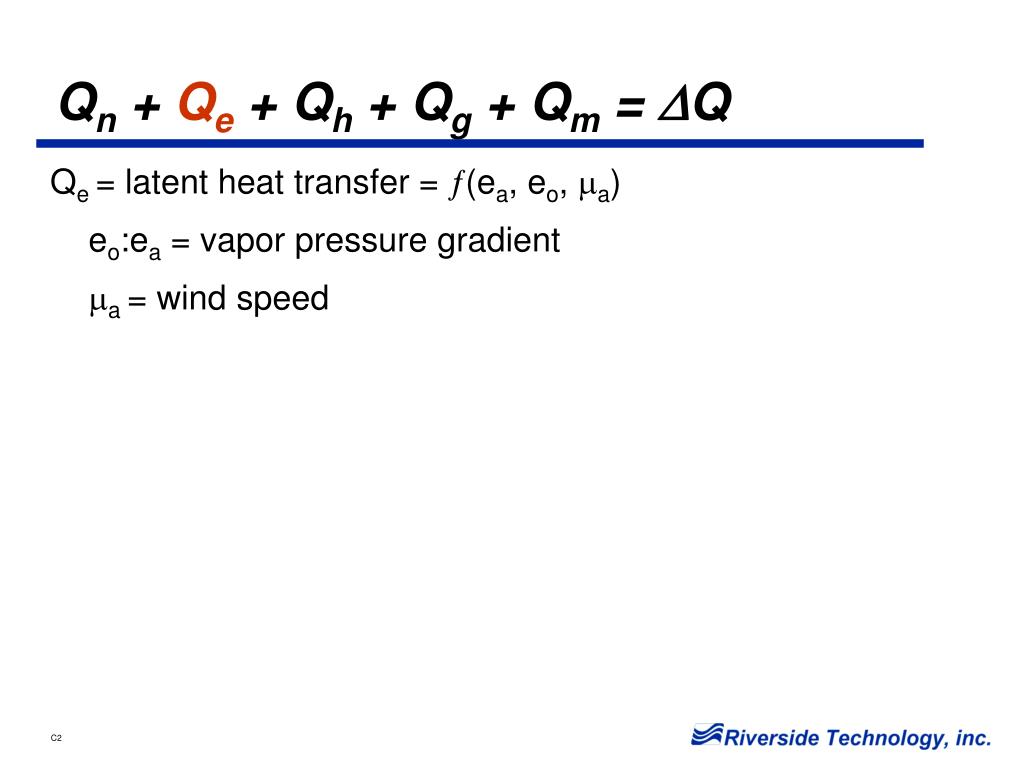 $Q_n + Q_e + Q_h + Q_g + Q_m = \Delta Q$

$Q_e$ = latent heat transfer = $f(e_a, e_o, \mu_a)$

$e_o$:$e_a$ = vapor pressure gradient

$\mu_a$ = wind speed

C2

Riverside Technology, inc.